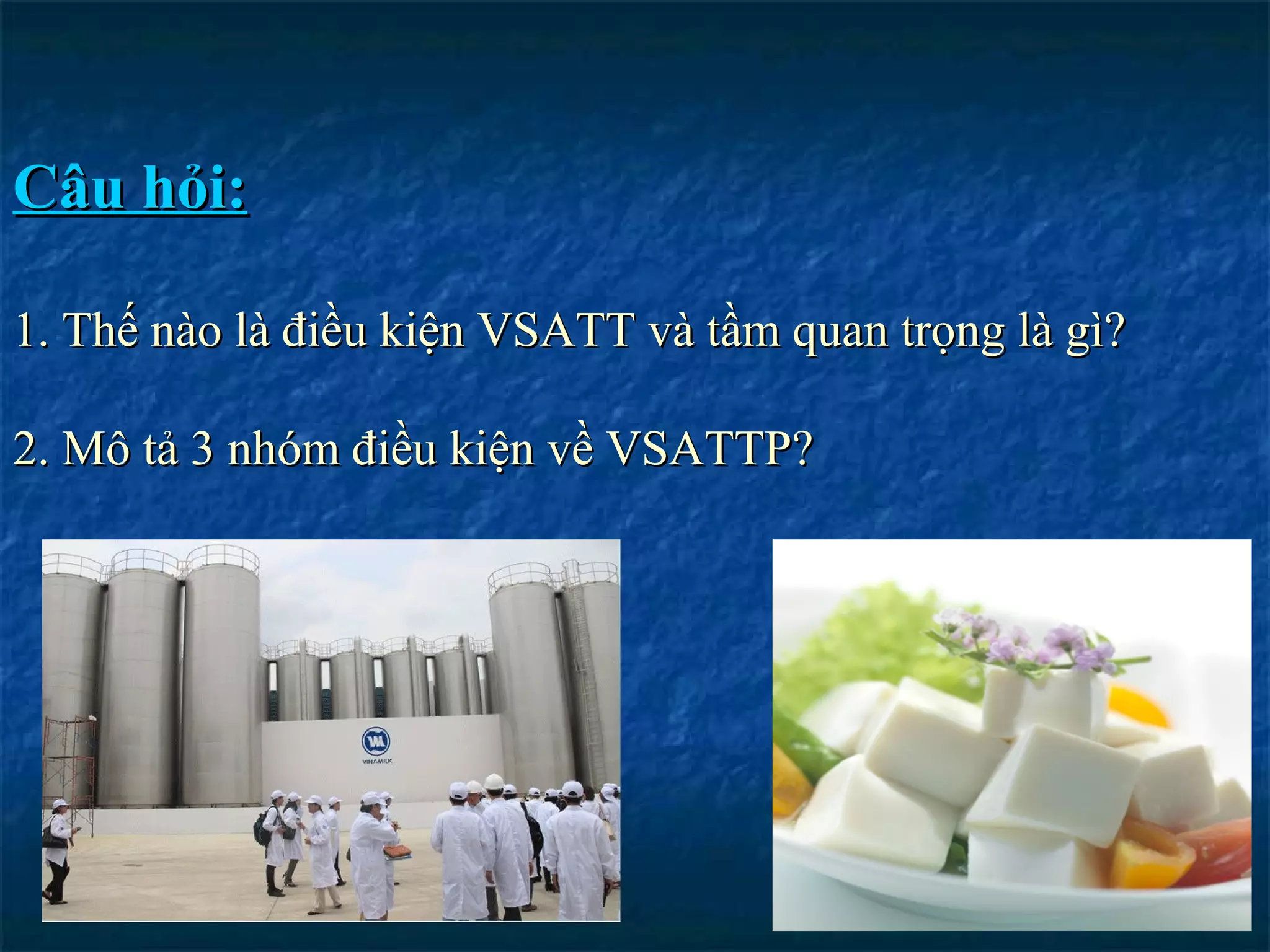 Câu hỏi:

1. Thế nào là điều kiện VSATT và tầm quan trọng là gì?

2. Mô tả 3 nhóm điều kiện về VSATTP?

VINAMILK